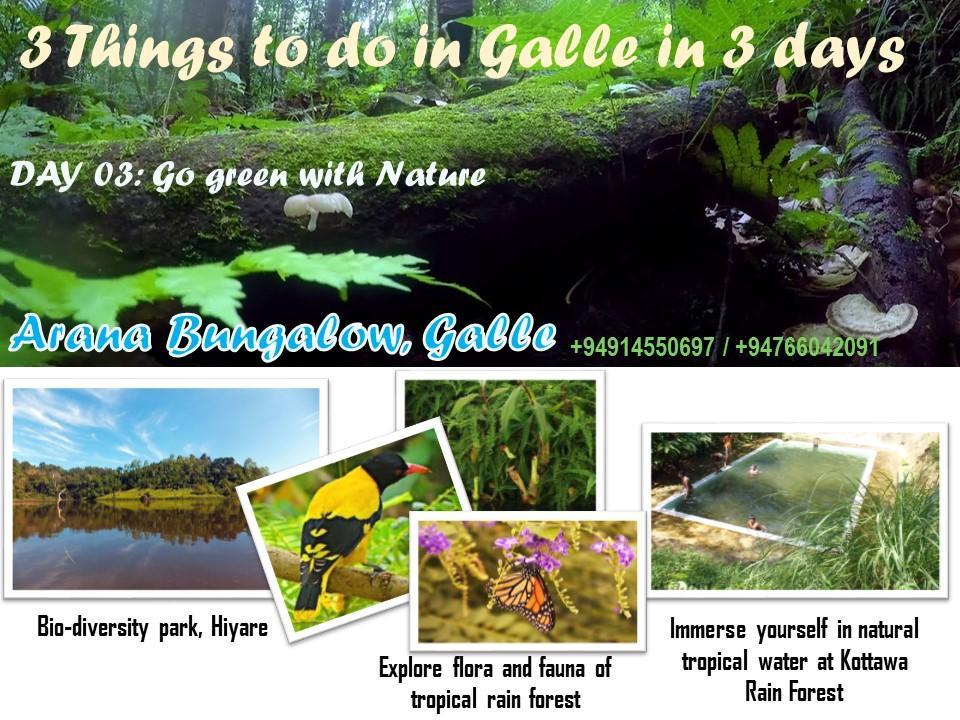 3 Things to do in Galle in 3 days

DAY 03: Go green with Nature

Arana Bungalow, Galle +94914550697 / +94766042091

Bio-diversity park, Hiyare

Explore flora and fauna of tropical rain forest

Immerse yourself in natural tropical water at Kottawa Rain Forest